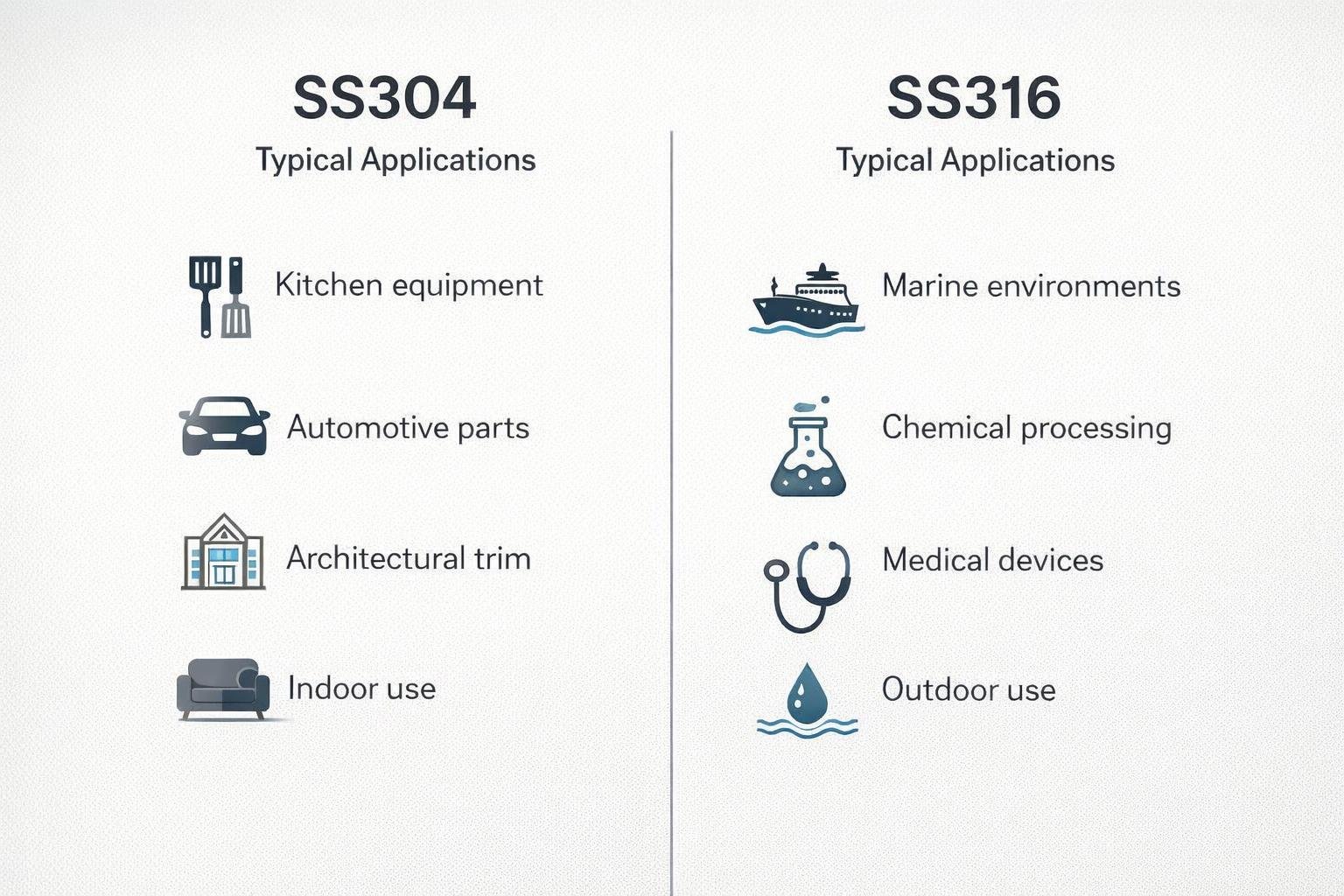 SS304

Typical Applications

Kitchen equipment

Automotive parts

Architectural trim

Indoor use

SS316

Typical Applications

Marine environments

Chemical processing

Medical devices

Outdoor use